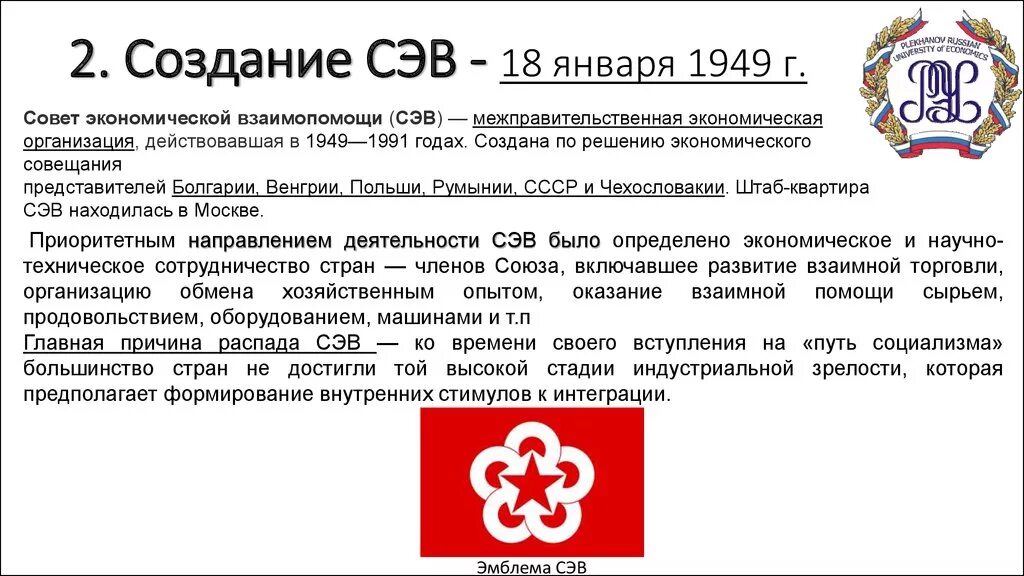 2. Создание СЭВ - 18 января 1949 г.

PLEKHANOV RUSSIAN UNIVERSITY OF ECONOMICS

Совет экономической взаимопомощи (СЭВ) — межправительственная экономическая организация, действовавшая в 1949—1991 годах. Создана по решению экономического совещания
представителей Болгарии, Венгрии, Польши, Румынии, СССР и Чехословакии. Штаб-квартира СЭВ находилась в Москве.

Приоритетным направлением деятельности СЭВ было определено экономическое и научно-техническое сотрудничество стран — членов Союза, включавшее развитие взаимной торговли, организацию обмена хозяйственным опытом, оказание взаимной помощи сырьем, продовольствием, оборудованием, машинами и т.п
Главная причина распада СЭВ — ко времени своего вступления на «путь социализма» большинство стран не достигли той высокой стадии индустриальной зрелости, которая предполагает формирование внутренних стимулов к интеграции.

Эмблема СЭВ